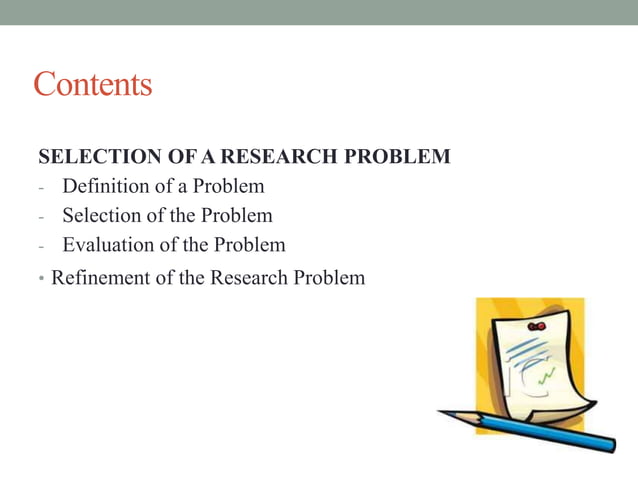 Contents

SELECTION OF A RESEARCH PROBLEM

- Definition of a Problem
- Selection of the Problem
- Evaluation of the Problem

• Refinement of the Research Problem